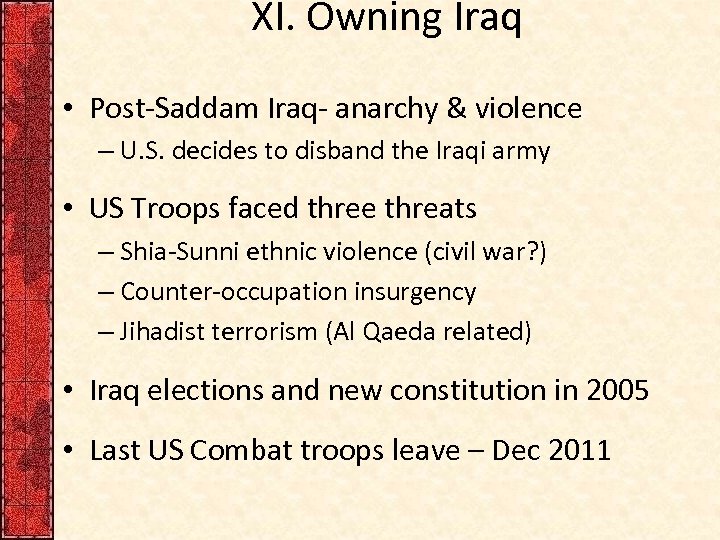 XI. Owning Iraq

• Post-Saddam Iraq- anarchy & violence
– U.S. decides to disband the Iraqi army

• US Troops faced three threats
– Shia-Sunni ethnic violence (civil war?)
– Counter-occupation insurgency
– Jihadist terrorism (Al Qaeda related)

• Iraq elections and new constitution in 2005

• Last US Combat troops leave – Dec 2011